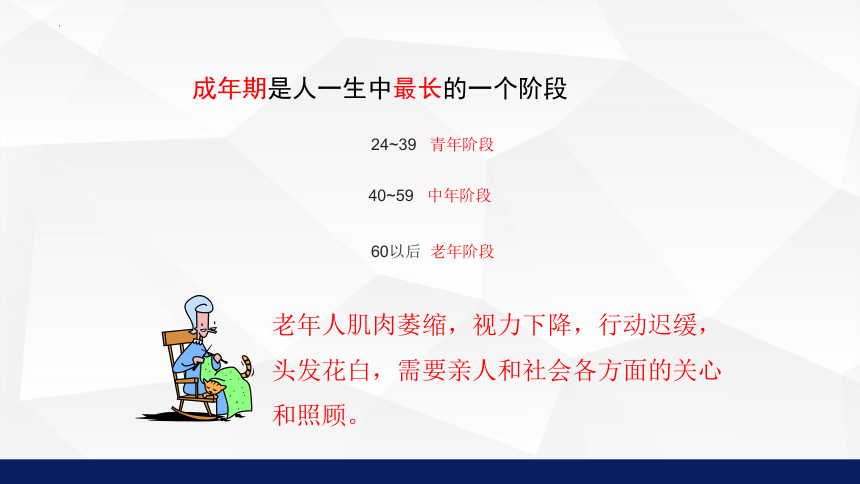 成年期是人一生中最长的一个阶段

24~39 青年阶段

40~59 中年阶段

60以后 老年阶段

老年人肌肉萎缩，视力下降，行动迟缓，头发花白，需要亲人和社会各方面的关心和照顾。